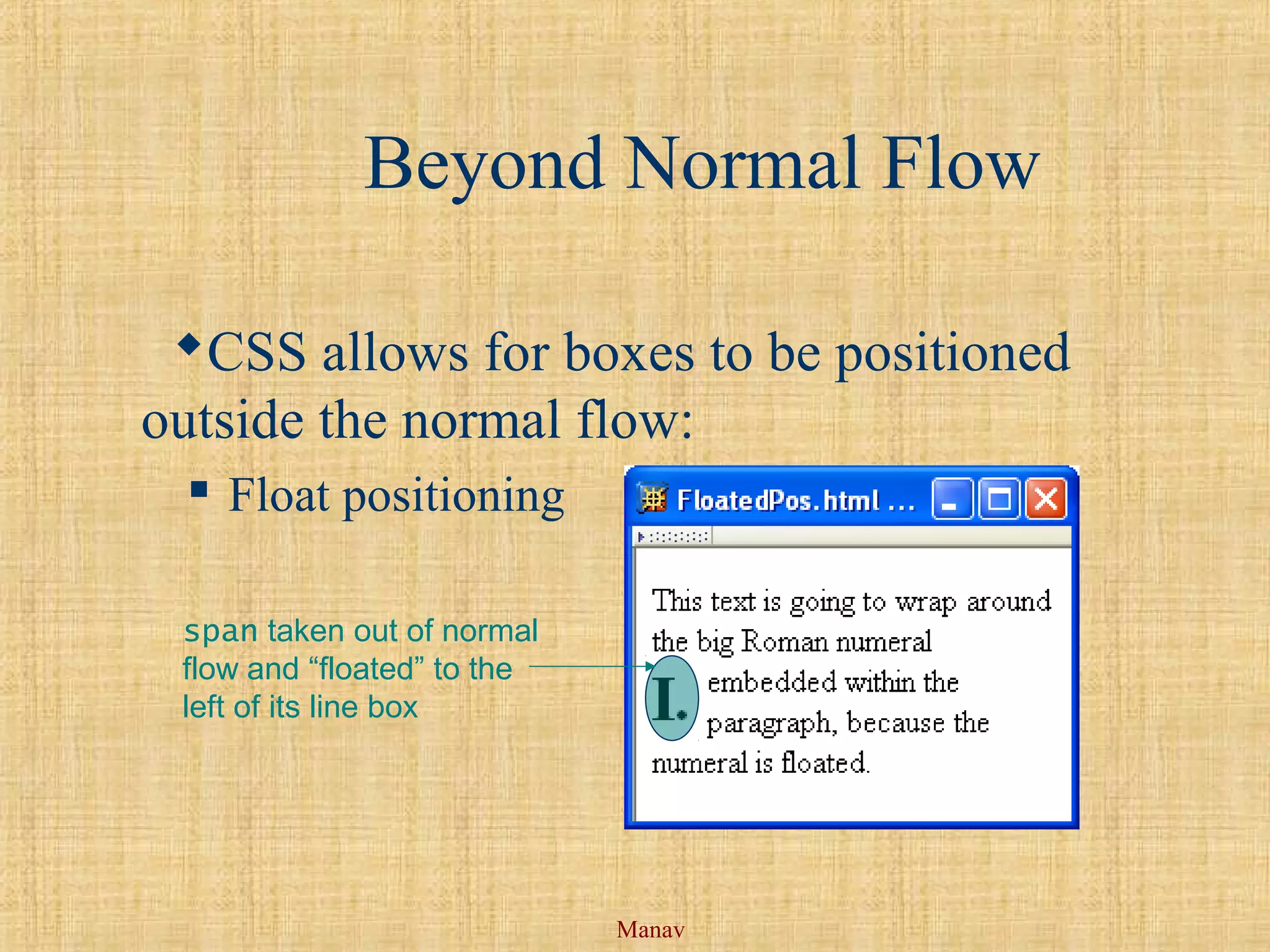 Beyond Normal Flow

CSS allows for boxes to be positioned outside the normal flow:

Float positioning

span taken out of normal flow and “floated” to the left of its line box

FloatedPos.html ...

This text is going to wrap around the big Roman numeral I. embedded within the paragraph, because the numeral is floated.

Manav